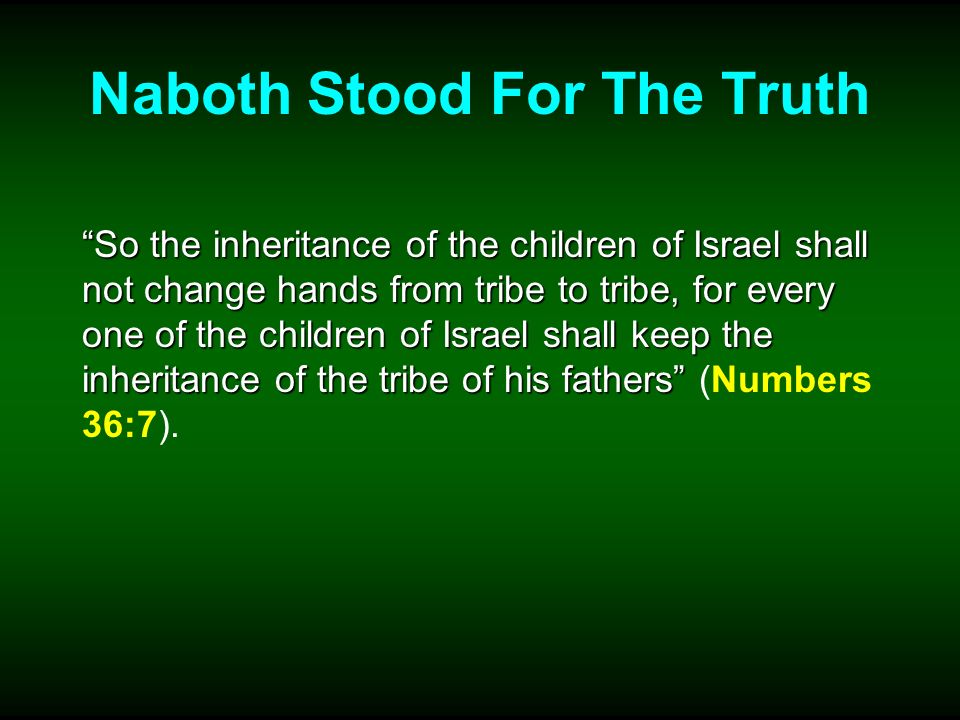 Naboth Stood For The Truth

“So the inheritance of the children of Israel shall not change hands from tribe to tribe, for every one of the children of Israel shall keep the inheritance of the tribe of his fathers” (Numbers 36:7).